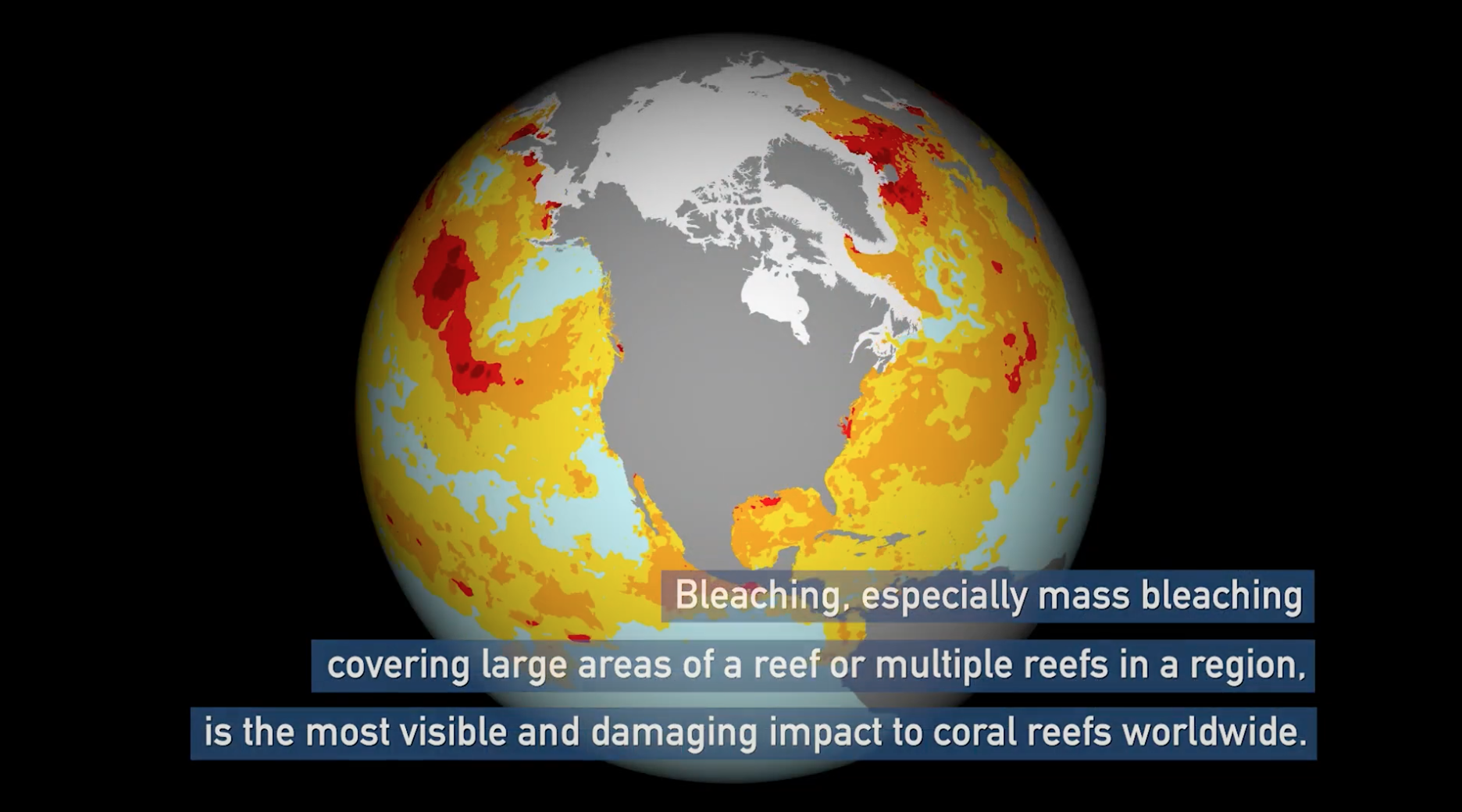 Bleaching, especially mass bleaching
covering large areas of a reef or multiple reefs in a region,
is the most visible and damaging impact to coral reefs worldwide.